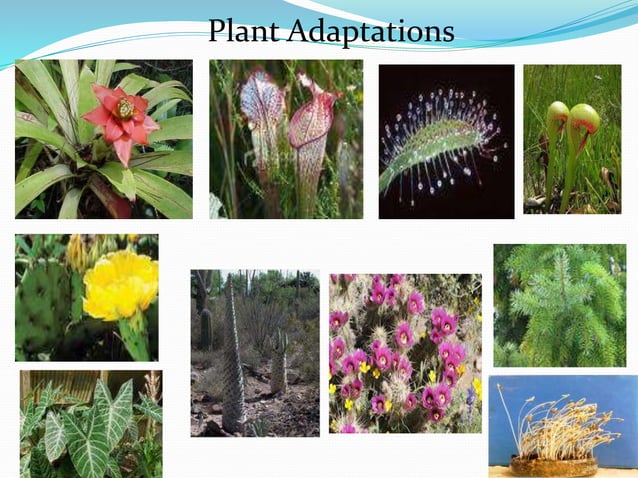 Plant Adaptations